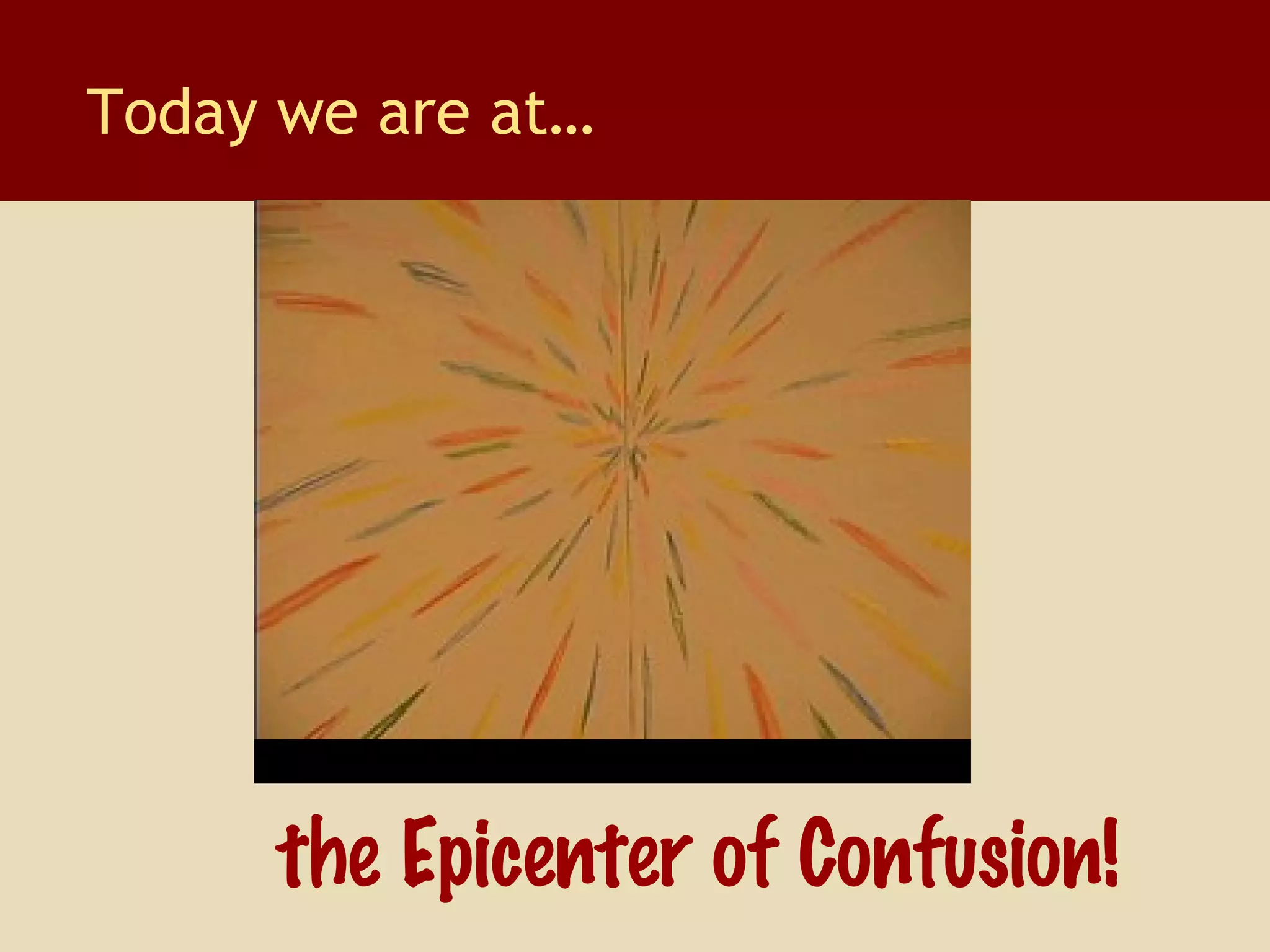 Today we are at...

the Epicenter of Confusion!